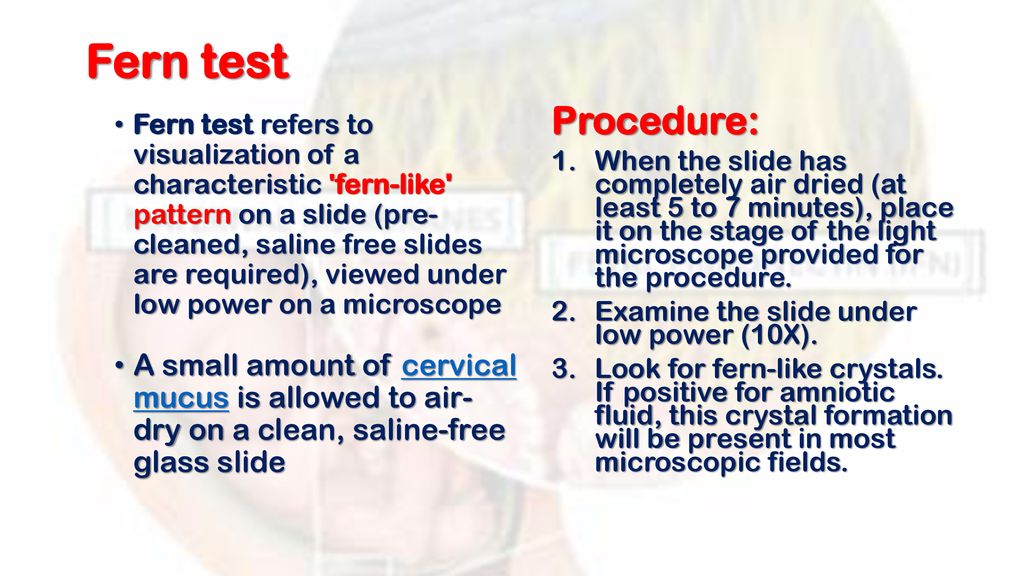 Fern test

• Fern test refers to visualization of a characteristic 'fern-like' pattern on a slide (pre-cleaned, saline free slides are required), viewed under low power on a microscope

• A small amount of cervical mucus is allowed to air-dry on a clean, saline-free glass slide

Procedure:

1. When the slide has completely air dried (at least 5 to 7 minutes), place it on the stage of the light microscope provided for the procedure.
2. Examine the slide under low power (10X).
3. Look for fern-like crystals. If positive for amniotic fluid, this crystal formation will be present in most microscopic fields.